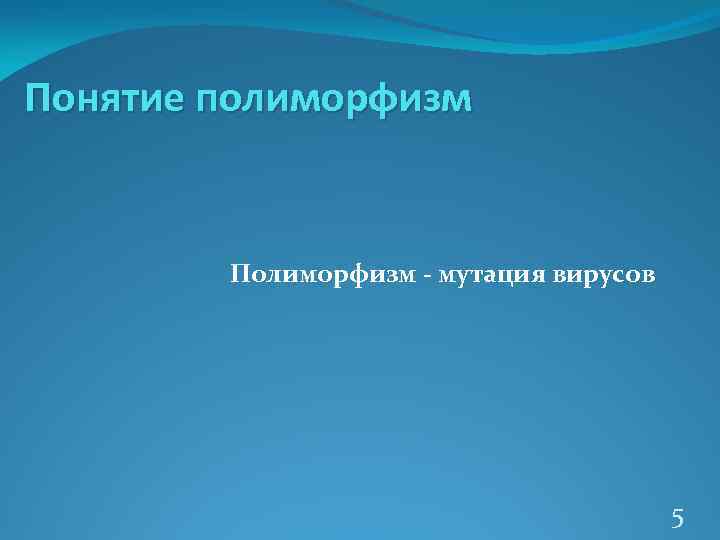 Понятие полиморфизм

Полиморфизм - мутация вирусов

5